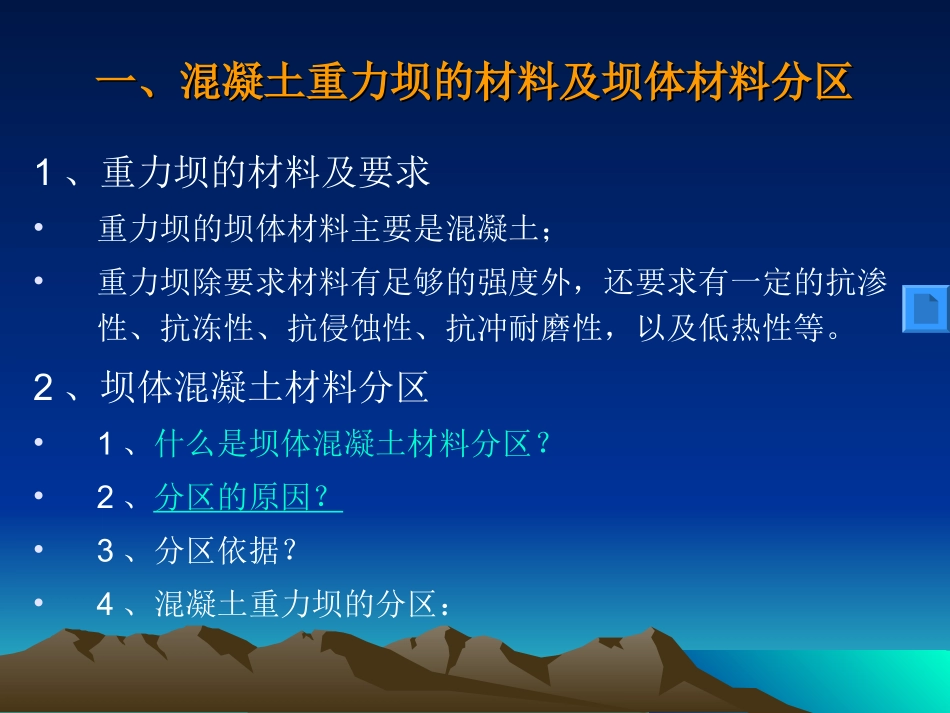 一、混凝土重力坝的材料及坝体材料分区

1、重力坝的材料及要求

• 重力坝的坝体材料主要是混凝土；

• 重力坝除要求材料有足够的强度外，还要求有一定的抗渗性、抗冻性、抗侵蚀性、抗冲耐磨性，以及低热性等。

2、坝体混凝土材料分区

• 1、什么是坝体混凝土材料分区？

• 2、分区的原因？

• 3、分区依据？

• 4、混凝土重力坝的分区：